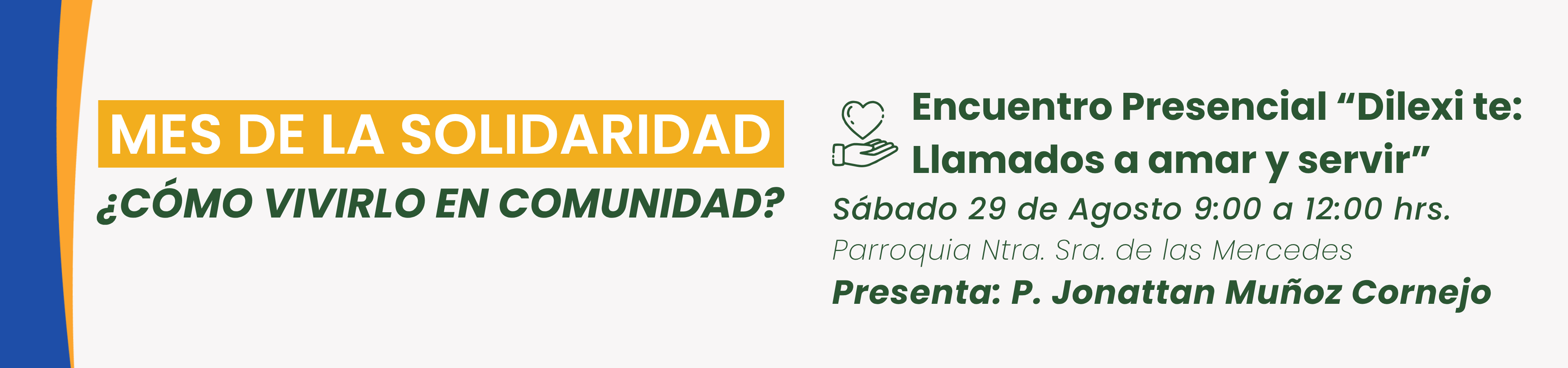 MES DE LA SOLIDARIDAD
¿CÓMO VIVIRLO EN COMUNIDAD?

Encuentro Presencial “Dilexi te: Llamados a amar y servir”
Sábado 29 de Agosto 9:00 a 12:00 hrs.
Parroquia Ntra. Sra. de las Mercedes
Presenta: P. Jonattan Muñoz Cornejo